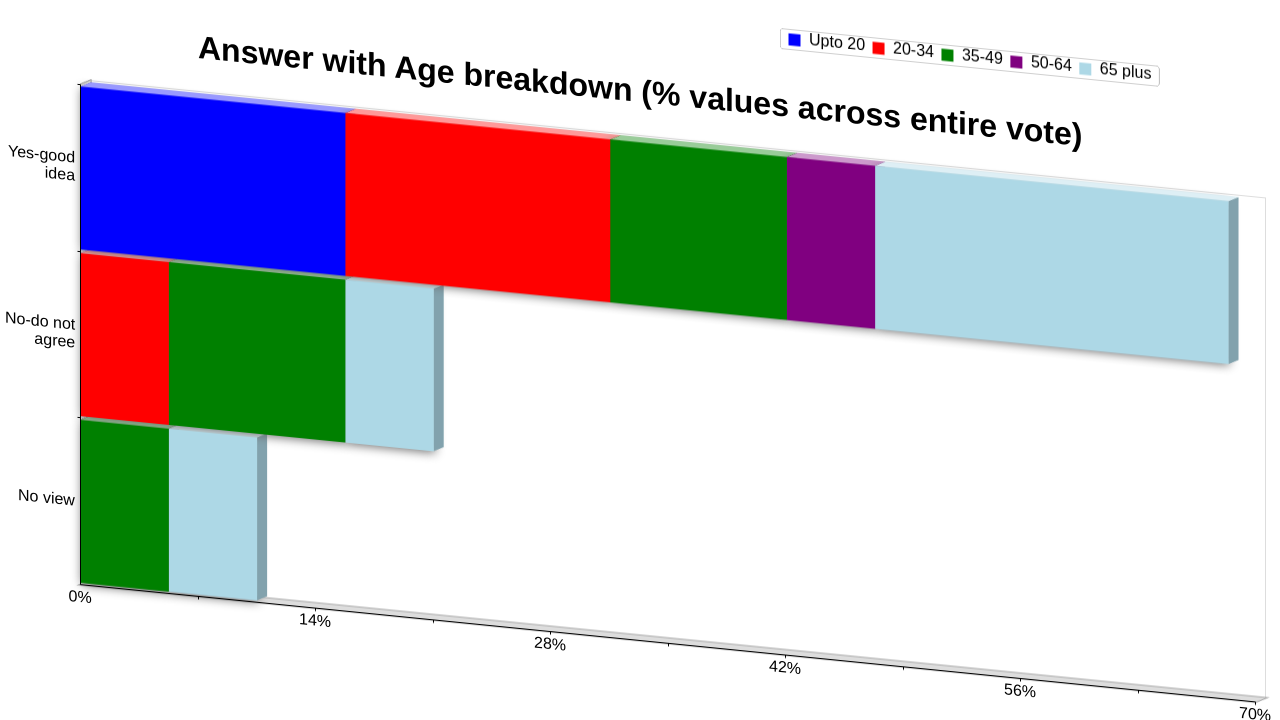 Answer with Age breakdown (% values across entire vote)

Upto 20
20-34
35-49
50-64
65 plus

Yes-good idea
No-do not agree
No view

0%
14%
28%
42%
56%
70%